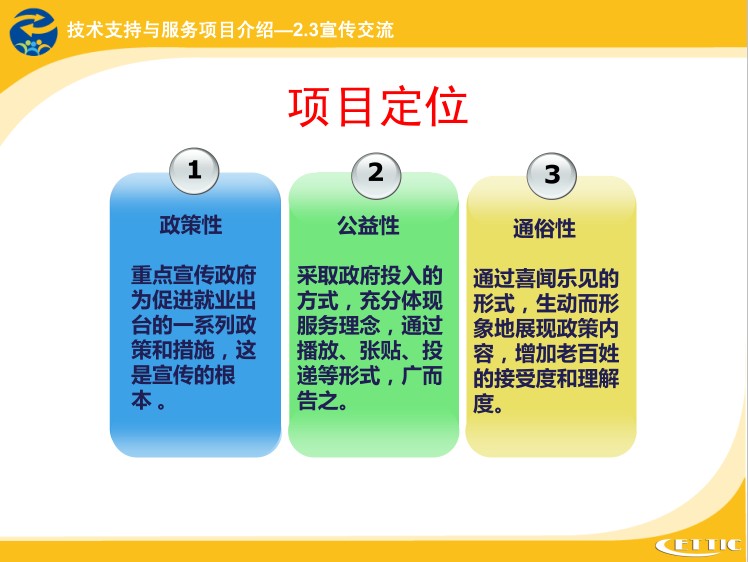 技术支持与服务项目介绍—2.3宣传交流

项目定位

1

政策性

重点宣传政府为促进就业出台的一系列政策和措施，这是宣传的根本 。

2

公益性

采取政府投入的方式，充分体现服务理念，通过播放、张贴、投递等形式，广而告之。

3

通俗性

通过喜闻乐见的形式，生动而形象地展现政策内容，增加老百姓的接受度和理解度。

CETTIC